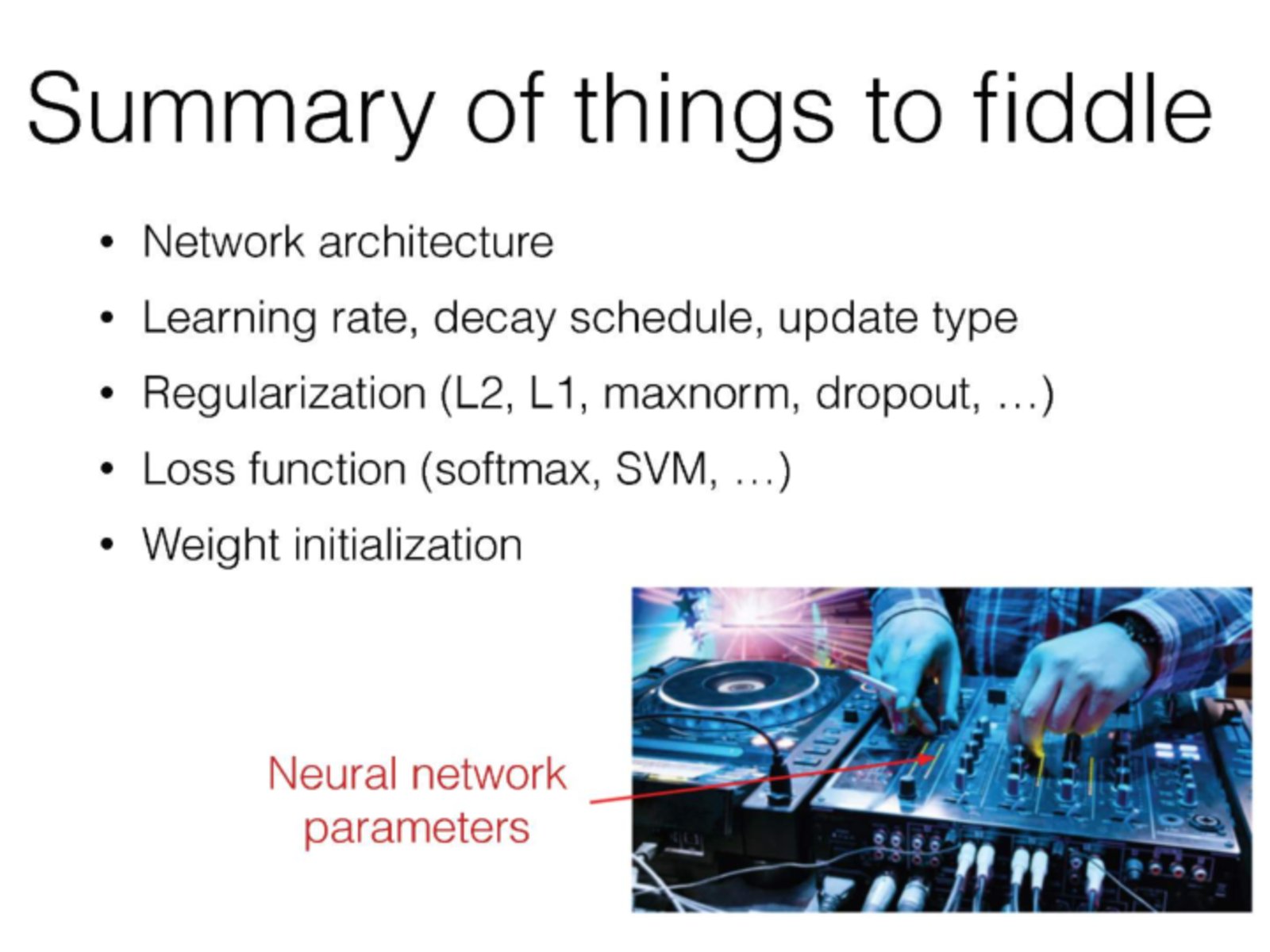 Summary of things to fiddle

• Network architecture
• Learning rate, decay schedule, update type
• Regularization (L2, L1, maxnorm, dropout, …)
• Loss function (softmax, SVM, …)
• Weight initialization

Neural network parameters